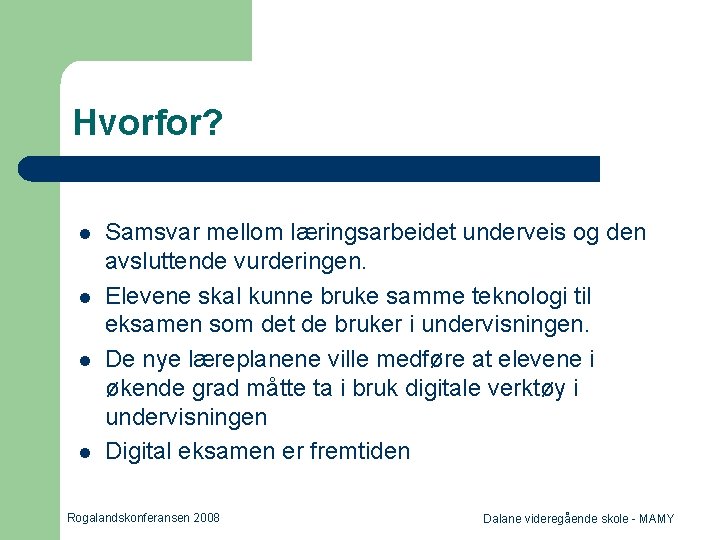 Hvorfor?

- Samsvar mellom læringsarbeidet underveis og den avsluttende vurderingen.
- Elevene skal kunne bruke samme teknologi til eksamen som det de bruker i undervisningen.
- De nye læreplanene ville medføre at elevene i økende grad måtte ta i bruk digitale verktøy i undervisningen
- Digital eksamen er fremtiden

Rogalandskonferansen 2008

Dalane videregående skole - MAMY